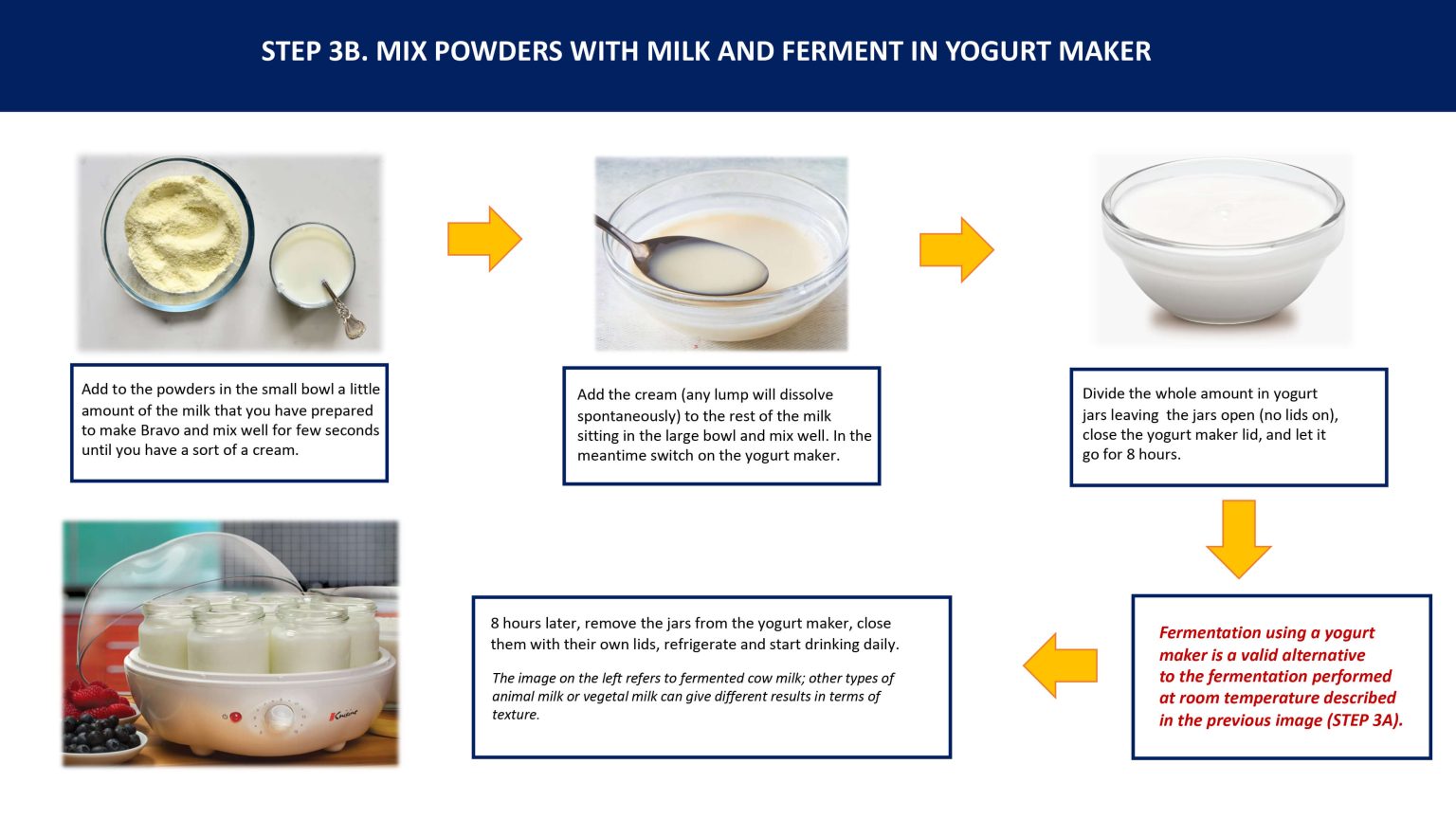 STEP 3B. MIX POWDERS WITH MILK AND FERMENT IN YOGURT MAKER

Add to the powders in the small bowl a little amount of the milk that you have prepared to make Bravo and mix well for few seconds until you have a sort of a cream.

Add the cream (any lump will dissolve spontaneously) to the rest of the milk sitting in the large bowl and mix well. In the meantime switch on the yogurt maker.

Divide the whole amount in yogurt jars leaving the jars open (no lids on), close the yogurt maker lid, and let it go for 8 hours.

Fermentation using a yogurt maker is a valid alternative to the fermentation performed at room temperature described in the previous image (STEP 3A).

8 hours later, remove the jars from the yogurt maker, close them with their own lids, refrigerate and start drinking daily.

The image on the left refers to fermented cow milk; other types of animal milk or vegetal milk can give different results in terms of texture.

Cuisine